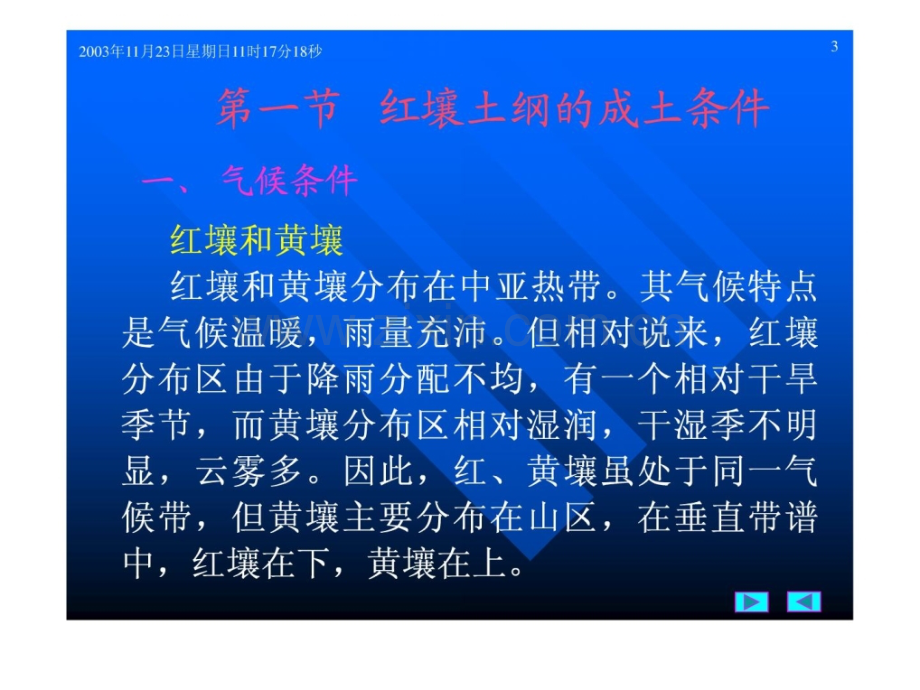 2003年11月23日星期日11时17分18秒

3

第一节 红壤土纲的成土条件

一、 气候条件

红壤和黄壤

红壤和黄壤分布在中亚热带。其气候特点是气候温暖，雨量充沛。但相对说来，红壤分布区由于降雨分配不均，有一个相对干旱季节，而黄壤分布区相对湿润，干湿季不明显，云雾多。因此，红、黄壤虽处于同一气候带，但黄壤主要分布在山区，在垂直带谱中，红壤在下，黄壤在上。